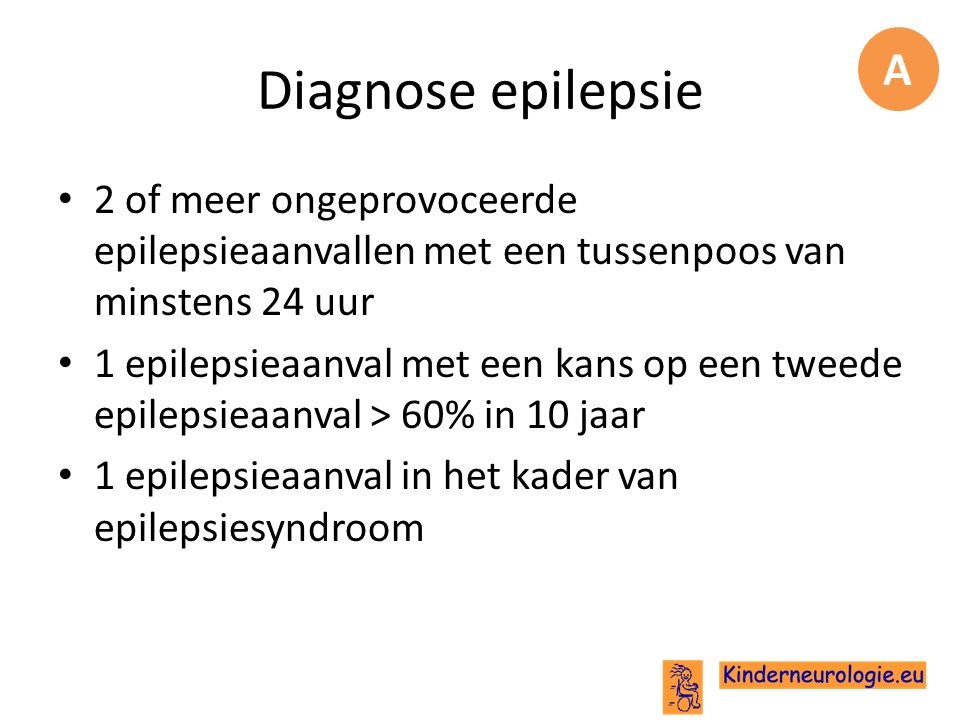 A

Diagnose epilepsie

• 2 of meer ongeprovoceerde epilepsieaanvallen met een tussenpoos van minstens 24 uur
• 1 epilepsieaanval met een kans op een tweede epilepsieaanval > 60% in 10 jaar
• 1 epilepsieaanval in het kader van epilepsiesyndroom

Kinderneurologie.eu